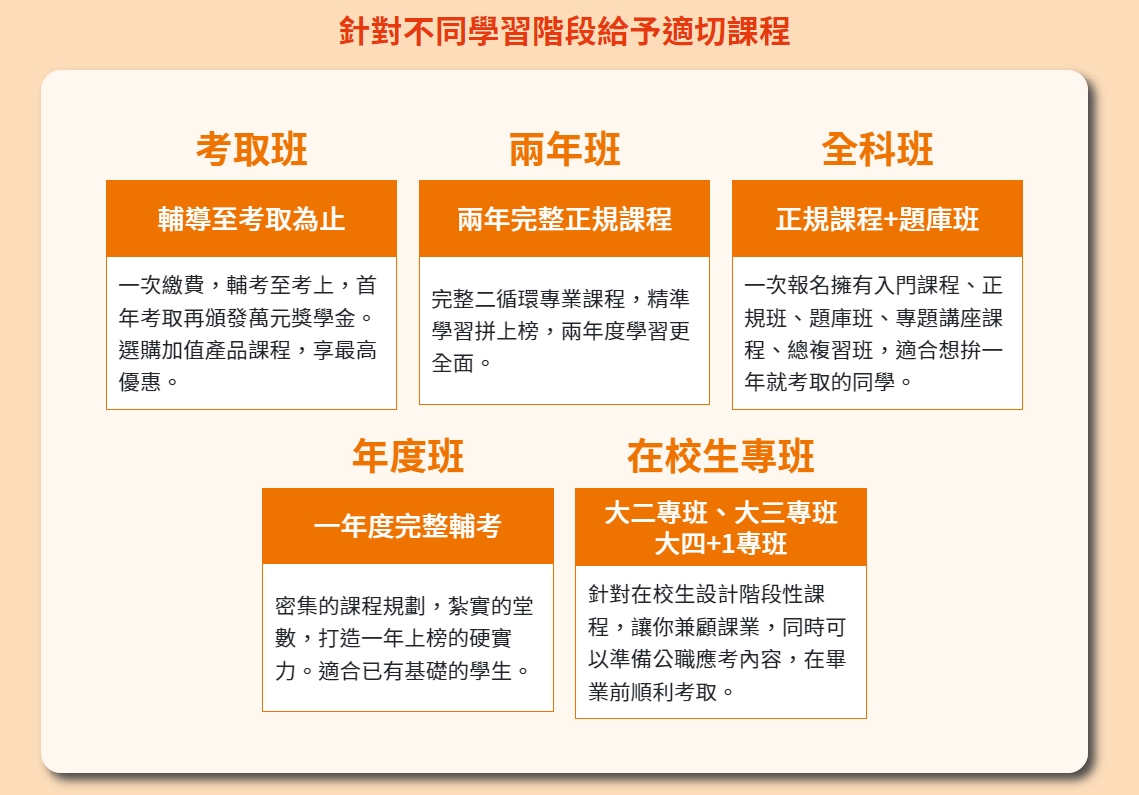 針對不同學習階段給予適切課程

考取班

輔導至考取為止

一次繳費，輔考至考上，首年考取再頒發萬元獎學金。選購加值產品課程，享最高優惠。

兩年班

兩年完整正規課程

完整二循環專業課程，精準學習拼上榜，兩年度學習更全面。

全科班

正規課程+題庫班

一次報名擁有入門課程、正規班、題庫班、專題講座課程、總複習班，適合想拚一年就考取的同學。

年度班

一年度完整輔考

密集的課程規劃，紮實的堂數，打造一年上榜的硬實力。適合已有基礎的學生。

在校生專班

大二專班、大三專班
大四+1專班

針對在校生設計階段性課程，讓你兼顧課業，同時可以準備公職應考內容，在畢業前順利考取。